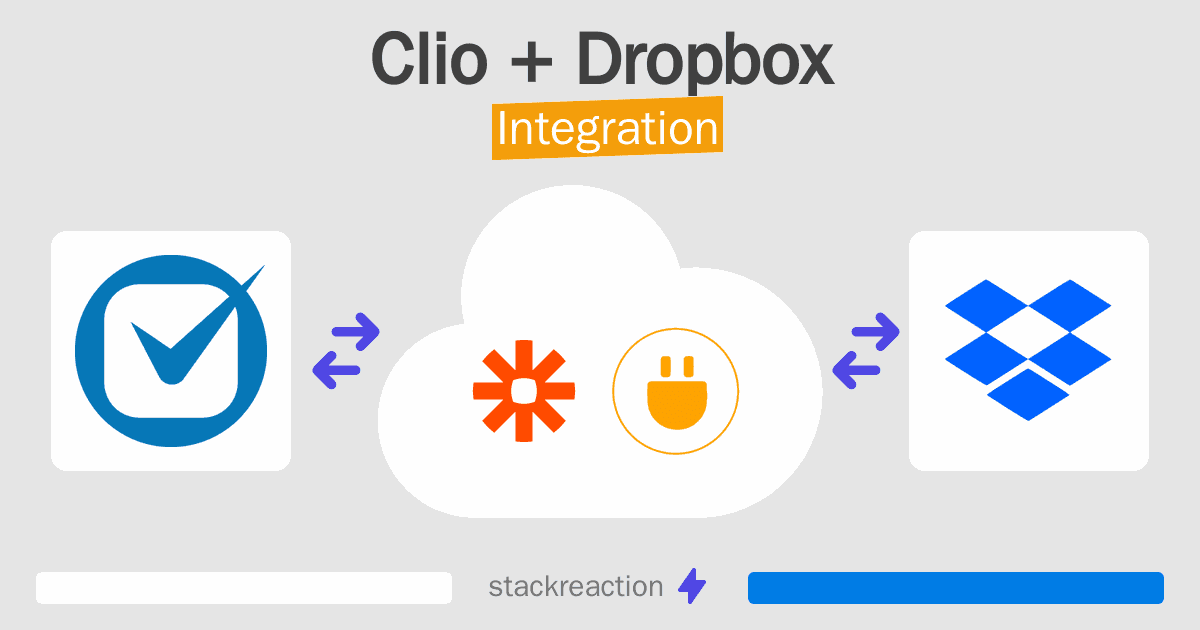 Clio + Dropbox
Integration

stackreaction